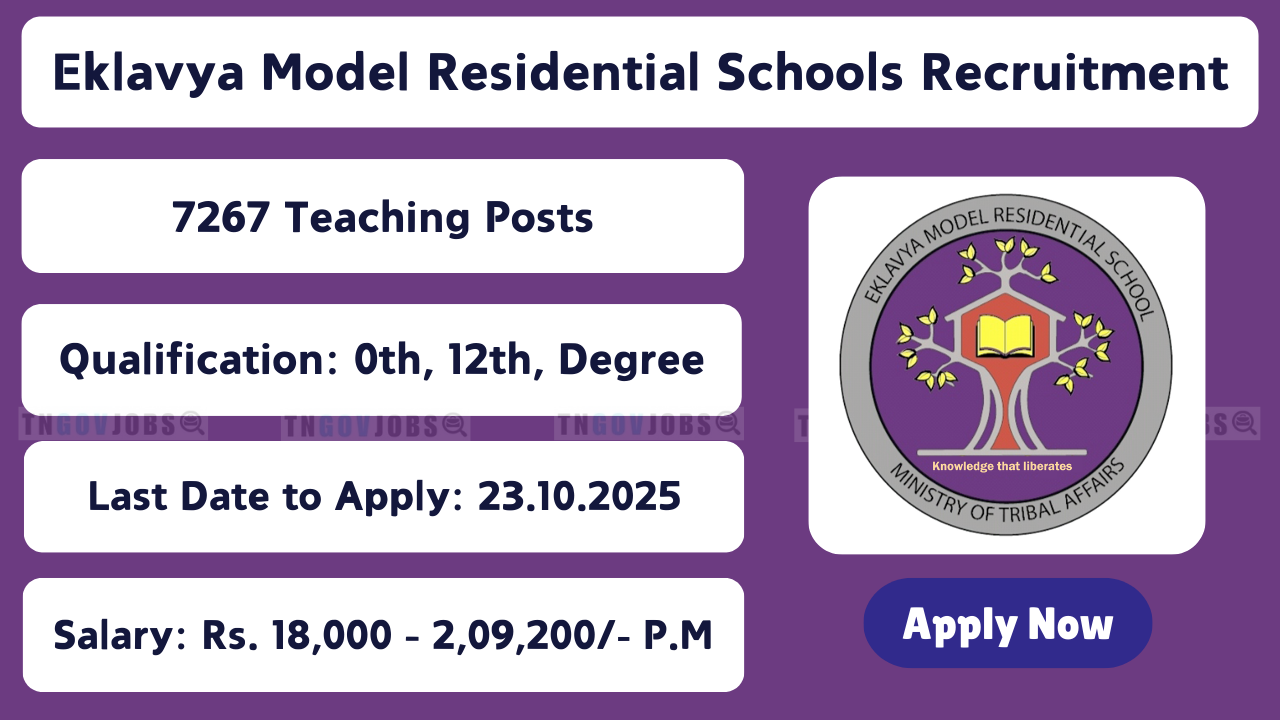 Eklavya Model Residential Schools Recruitment

7267 Teaching Posts

Qualification: 0th, 12th, Degree

TNGOVJOBS TNGOVJOBS TNGOVJOBS TNGOVJOBS

Last Date to Apply: 23.10.2025

Salary: Rs. 18,000 - 2,09,200/- P.M

EKLAVYA MODEL RESIDENTIAL SCHOOL
Knowledge that liberates
MINISTRY OF TRIBAL AFFAIRS

Apply Now